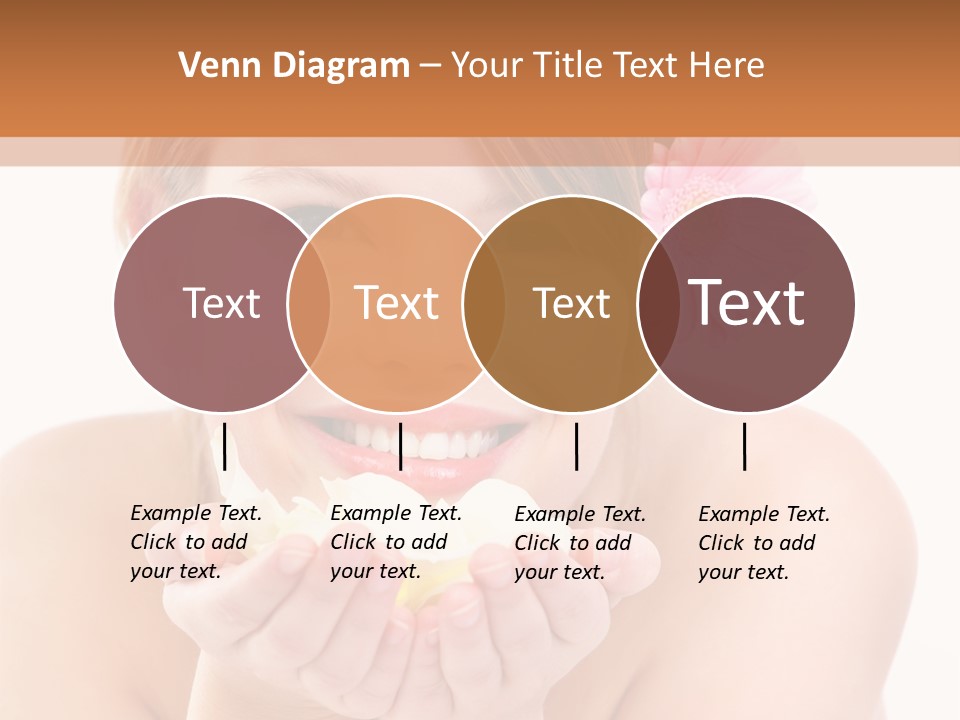 Venn Diagram – Your Title Text Here

Text

Text

Text

Text

Example Text. Click to add your text.

Example Text. Click to add your text.

Example Text. Click to add your text.

Example Text. Click to add your text.